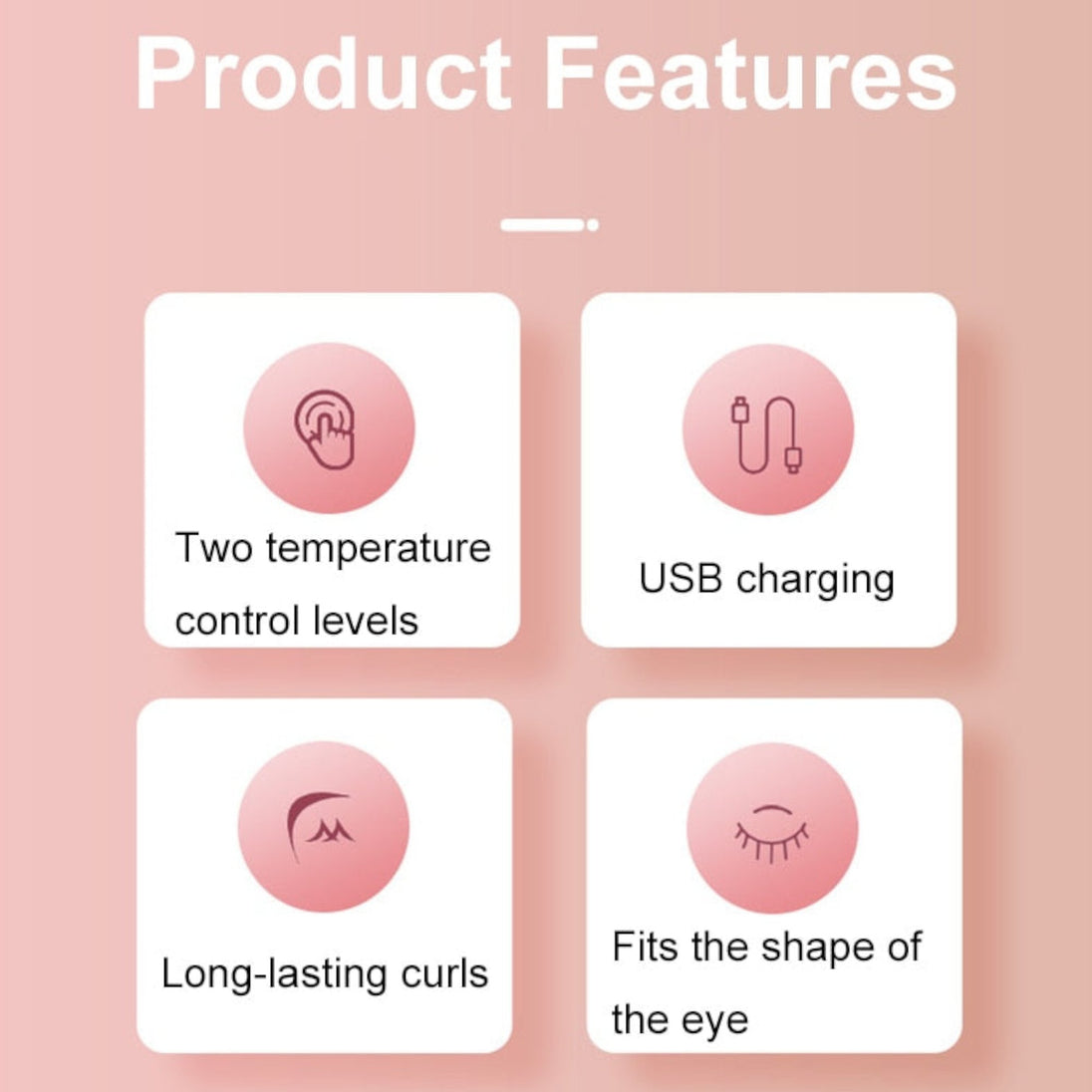 Product Features

Two temperature control levels

USB charging

Long-lasting curls

Fits the shape of the eye